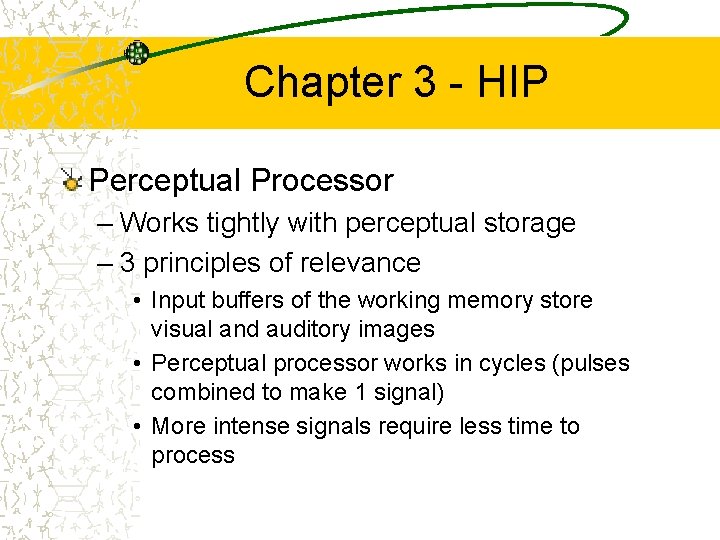 Chapter 3 - HIP

Perceptual Processor

– Works tightly with perceptual storage

– 3 principles of relevance

• Input buffers of the working memory store visual and auditory images

• Perceptual processor works in cycles (pulses combined to make 1 signal)

• More intense signals require less time to process